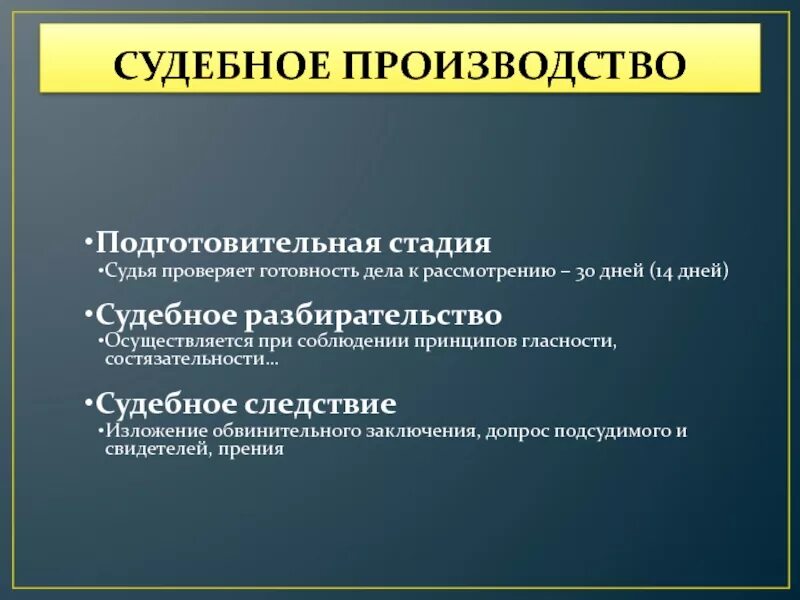 СУДЕБНОЕ ПРОИЗВОДСТВО

•Подготовительная стадия
•Судья проверяет готовность дела к рассмотрению – 30 дней (14 дней)

•Судебное разбирательство
•Осуществляется при соблюдении принципов гласности, состязательности…

•Судебное следствие
•Изложение обвинительного заключения, допрос подсудимого и свидетелей, прения